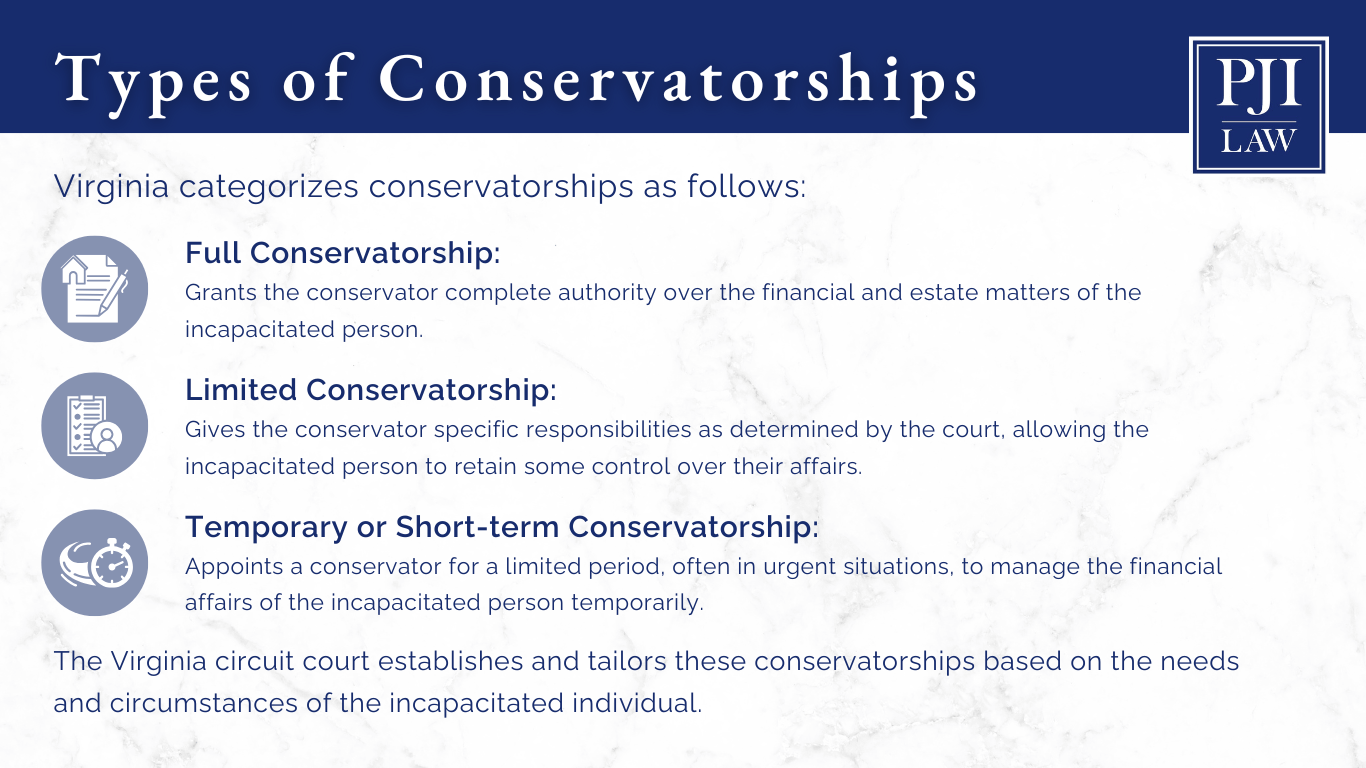 Types of Conservatorships

PJI LAW

Virginia categorizes conservatorships as follows:

Full Conservatorship:
Grants the conservator complete authority over the financial and estate matters of the incapacitated person.

Limited Conservatorship:
Gives the conservator specific responsibilities as determined by the court, allowing the incapacitated person to retain some control over their affairs.

Temporary or Short-term Conservatorship:
Appoints a conservator for a limited period, often in urgent situations, to manage the financial affairs of the incapacitated person temporarily.

The Virginia circuit court establishes and tailors these conservatorships based on the needs and circumstances of the incapacitated individual.